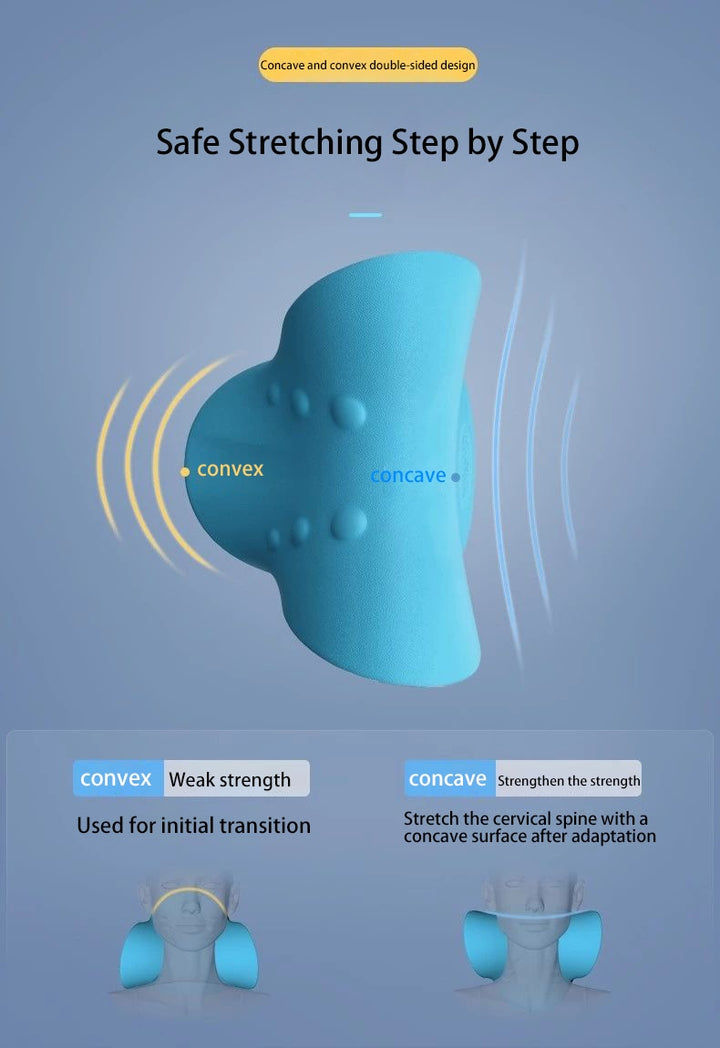 Concave and convex double-sided design

Safe Stretching Step by Step

convex

concave

convex Weak strength

Used for initial transition

concave Strengthen the strength

Stretch the cervical spine with a concave surface after adaptation